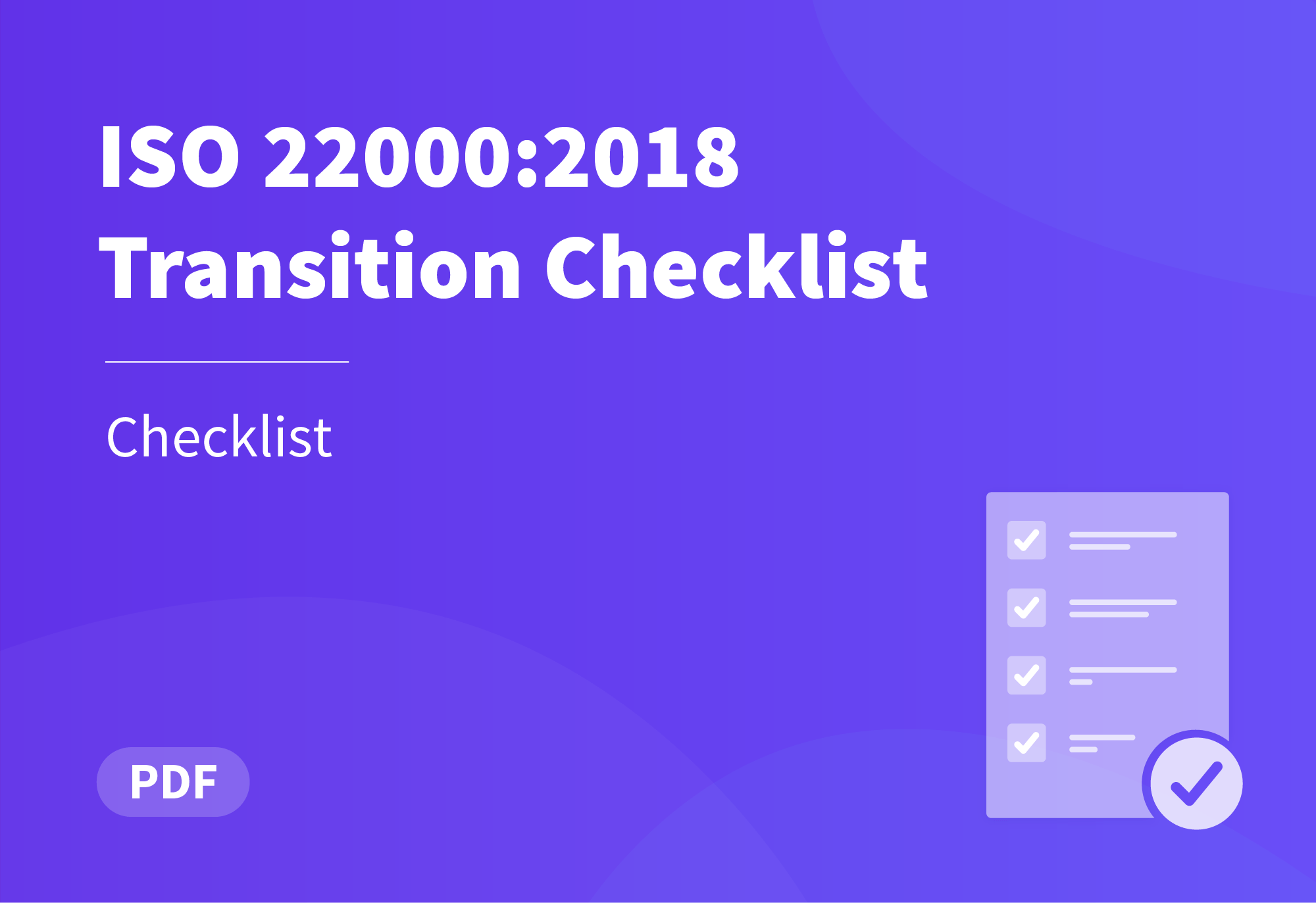 ISO 22000:2018
Transition Checklist

Checklist

PDF